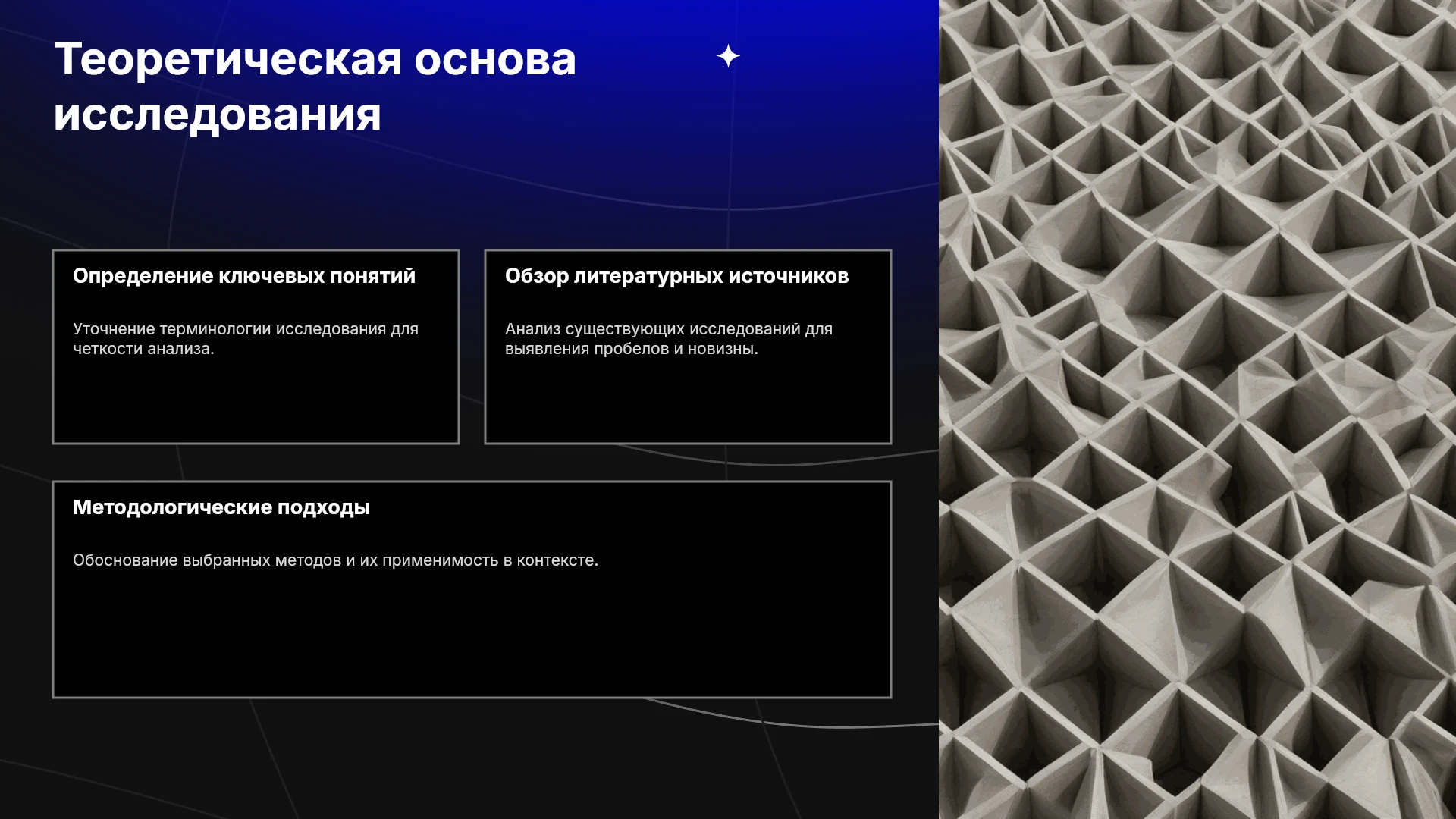 Теоретическая основа исследования

Определение ключевых понятий

Уточнение терминологии исследования для четкости анализа.

Обзор литературных источников

Анализ существующих исследований для выявления пробелов и новизны.

Методологические подходы

Обоснование выбранных методов и их применимость в контексте.